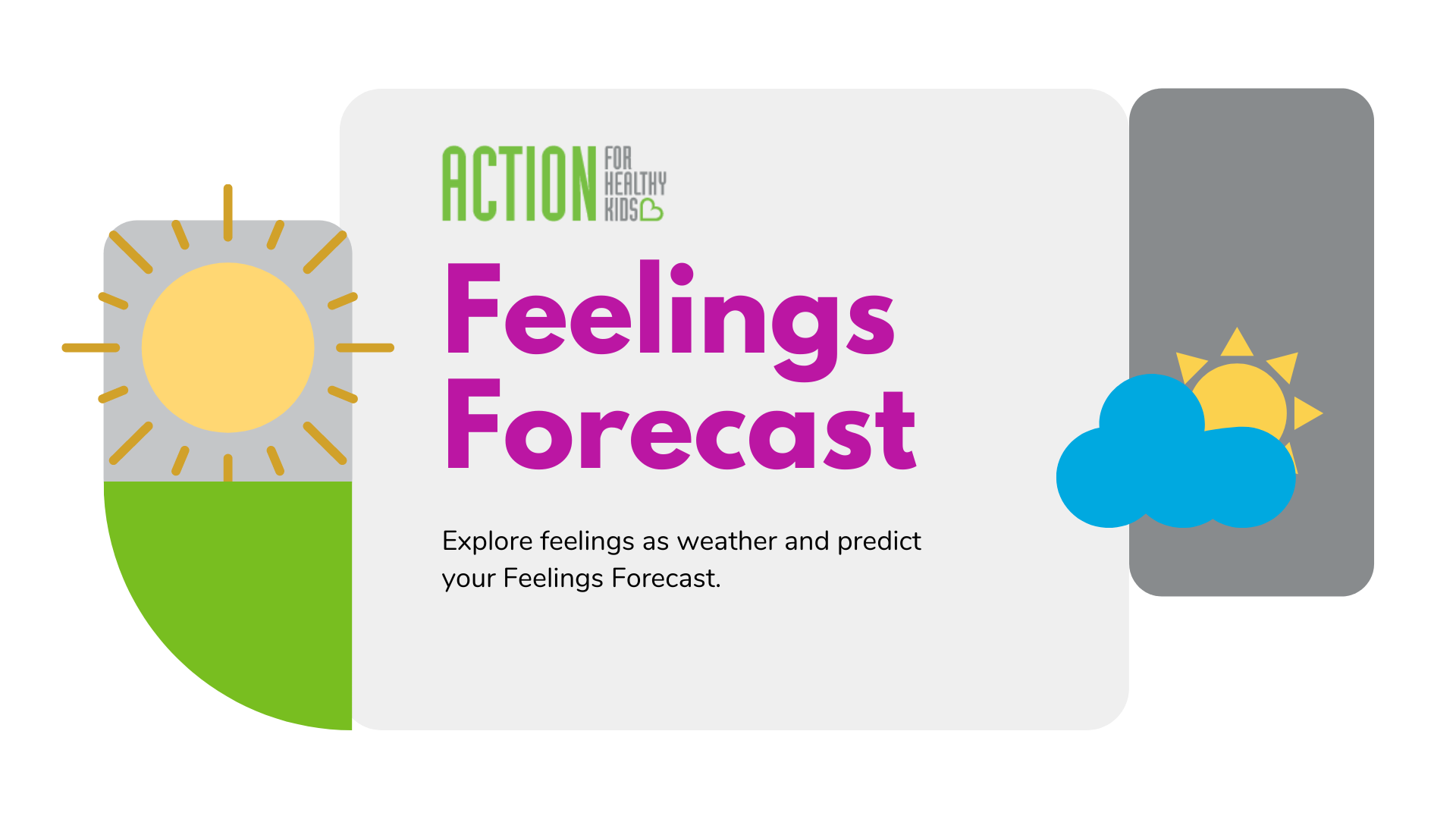 ACTION FOR HEALTHY KIDS

Feelings Forecast

Explore feelings as weather and predict your Feelings Forecast.